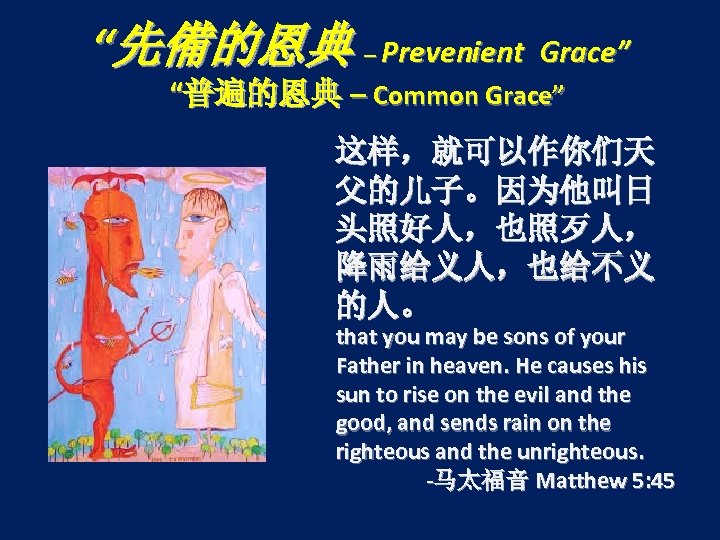 “先備的恩典 – Prevenient Grace”
“普遍的恩典 – Common Grace”

这样，就可以作你们天父的儿子。因为他叫日头照好人，也照歹人，降雨给义人，也给不义的人。

that you may be sons of your Father in heaven. He causes his sun to rise on the evil and the good, and sends rain on the righteous and the unrighteous.

-马太福音 Matthew 5:45